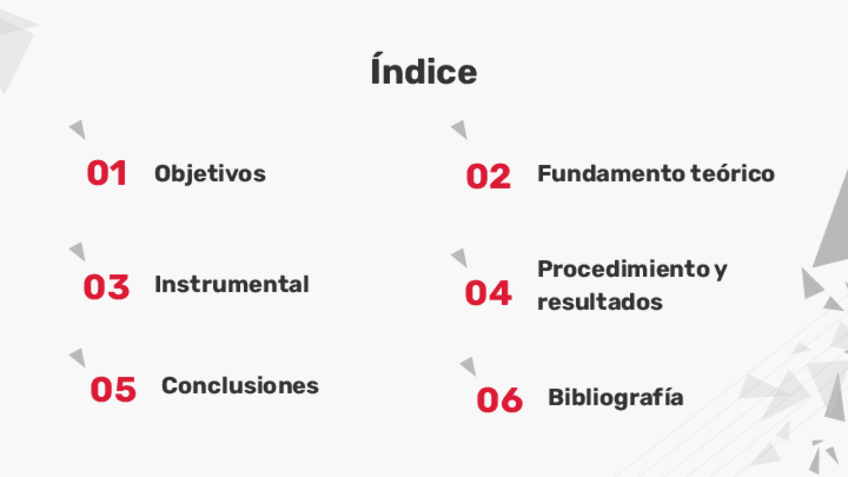 Índice

01 Objetivos

02 Fundamento teórico

03 Instrumental

04 Procedimiento y resultados

05 Conclusiones

06 Bibliografía